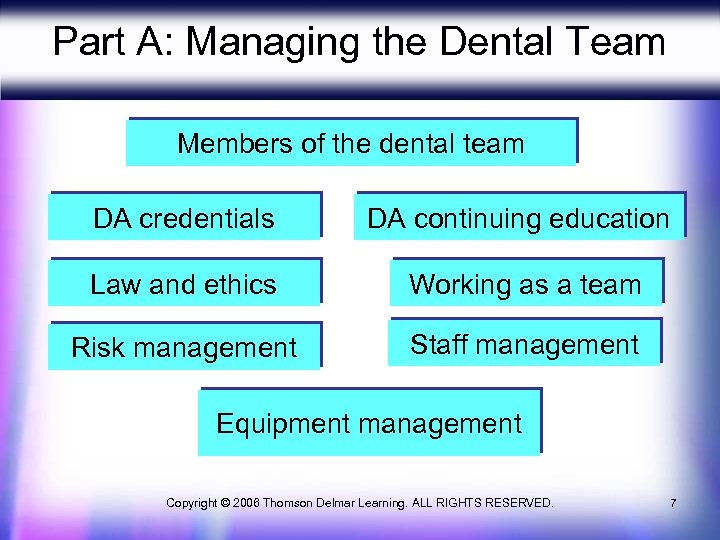 Part A: Managing the Dental Team

Members of the dental team

DA credentials

DA continuing education

Law and ethics

Working as a team

Risk management

Staff management

Equipment management

Copyright © 2006 Thomson Delmar Learning. ALL RIGHTS RESERVED.

7